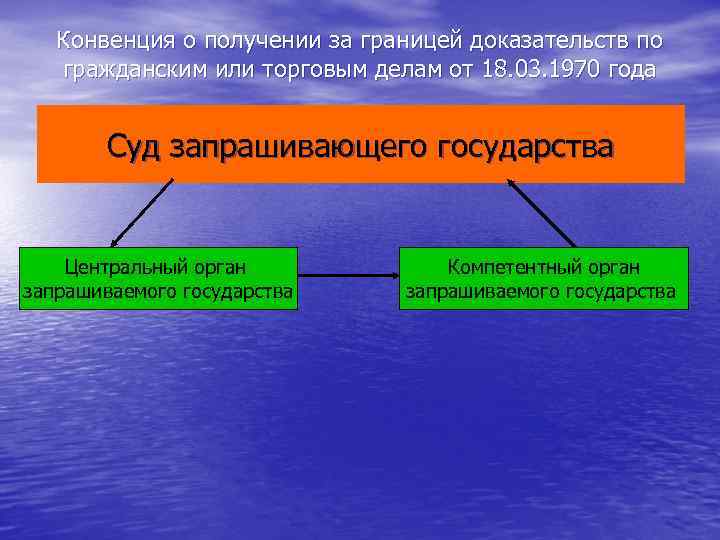 Конвенция о получении за границей доказательств по гражданским или торговым делам от 18.03.1970 года

Суд запрашивающего государства

Центральный орган запрашиваемого государства

Компетентный орган запрашиваемого государства